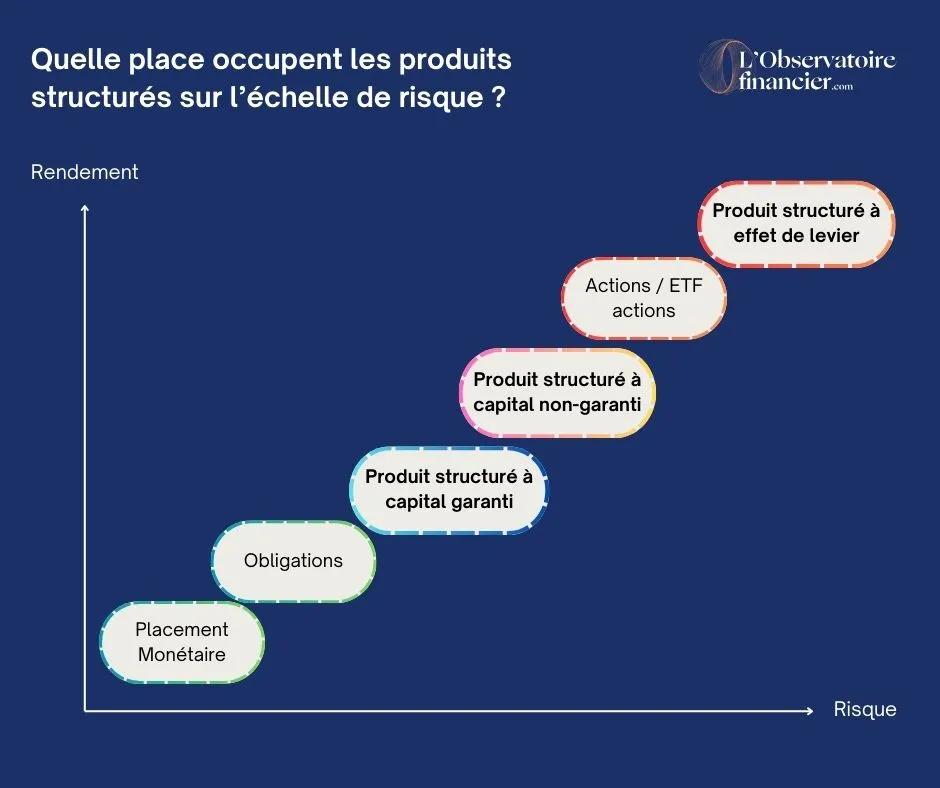 Quelle place occupent les produits structurés sur l'échelle de risque ?

L'Observatoire financier.com

Rendement

Produit structuré à effet de levier

Actions / ETF actions

Produit structuré à capital non-garanti

Produit structuré à capital garanti

Obligations

Placement Monétaire

Risque